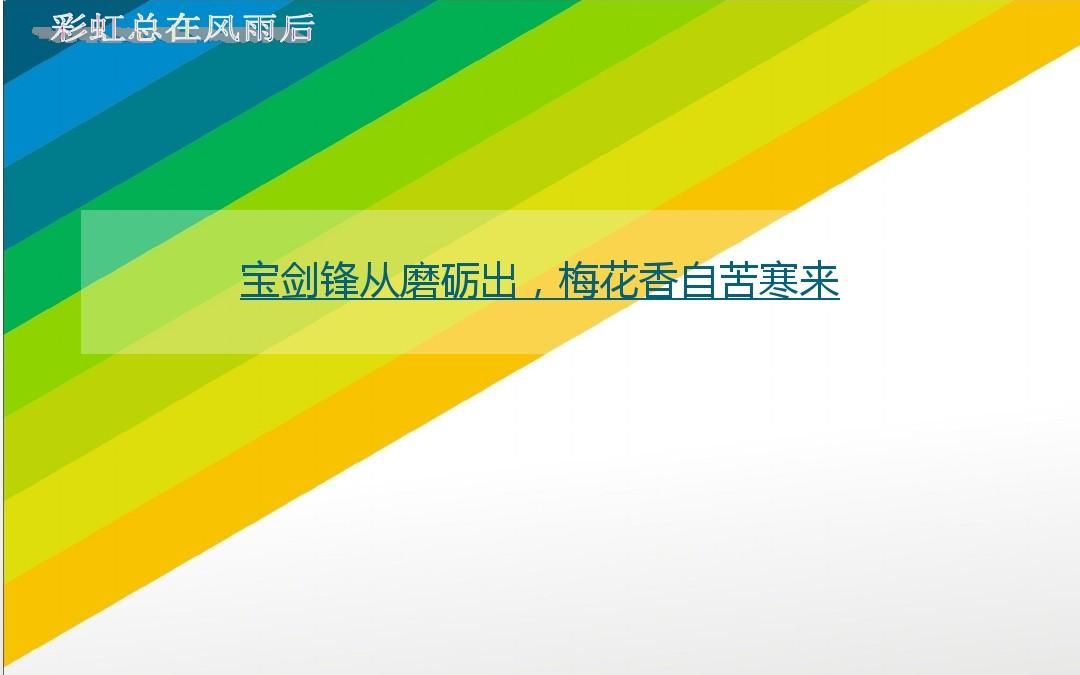 彩虹总在风雨后

宝剑锋从磨砺出，梅花香自苦寒来